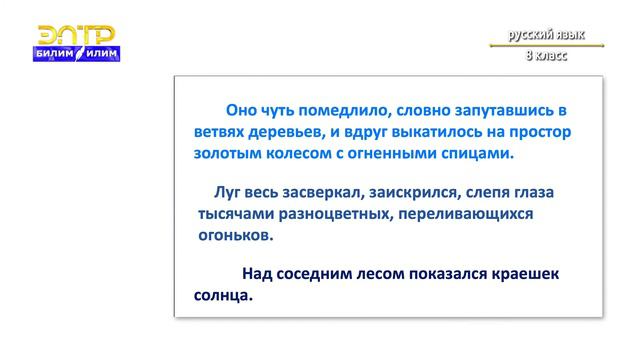 ЭЛТР
БИЛИМ ИЛИМ

русский язык
8 класс

Оно чуть помедлило, словно запутавшись в ветвях деревьев, и вдруг выкатилось на простор золотым колесом с огненными спицами.

Луг весь засверкал, заискрился, слепя глаза тысячами разноцветных, переливающихся огоньков.

Над соседним лесом показался краешек солнца.